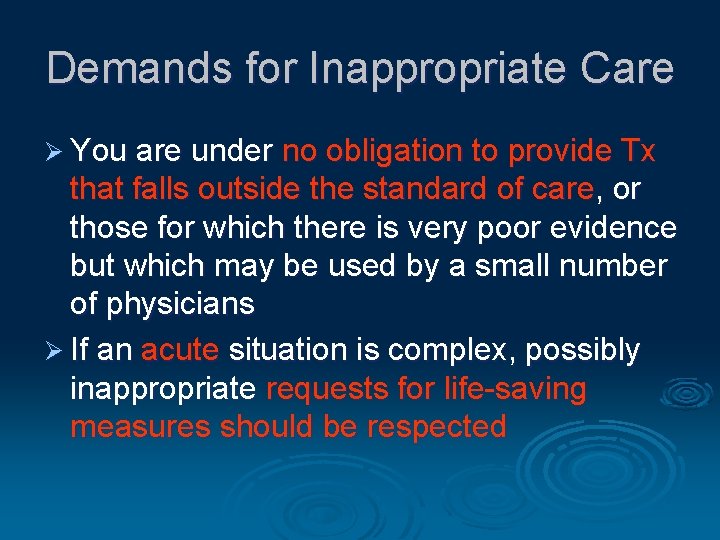 Demands for Inappropriate Care

➢ You are under no obligation to provide Tx that falls outside the standard of care, or those for which there is very poor evidence but which may be used by a small number of physicians

➢ If an acute situation is complex, possibly inappropriate requests for life-saving measures should be respected